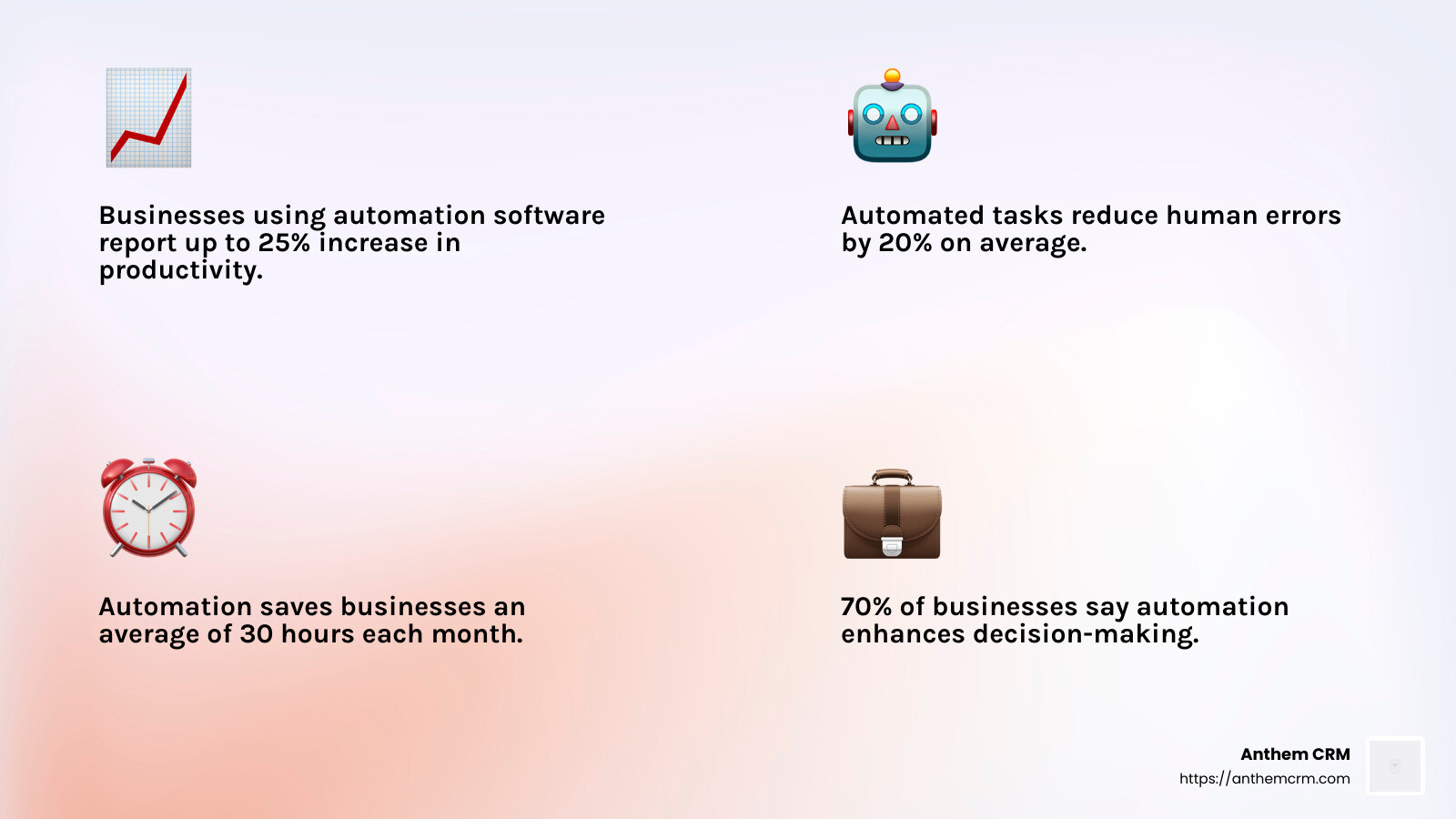 Businesses using automation software report up to 25% increase in productivity.

Automated tasks reduce human errors by 20% on average.

Automation saves businesses an average of 30 hours each month.

70% of businesses say automation enhances decision-making.

Anthem CRM
https://anthemcrm.com